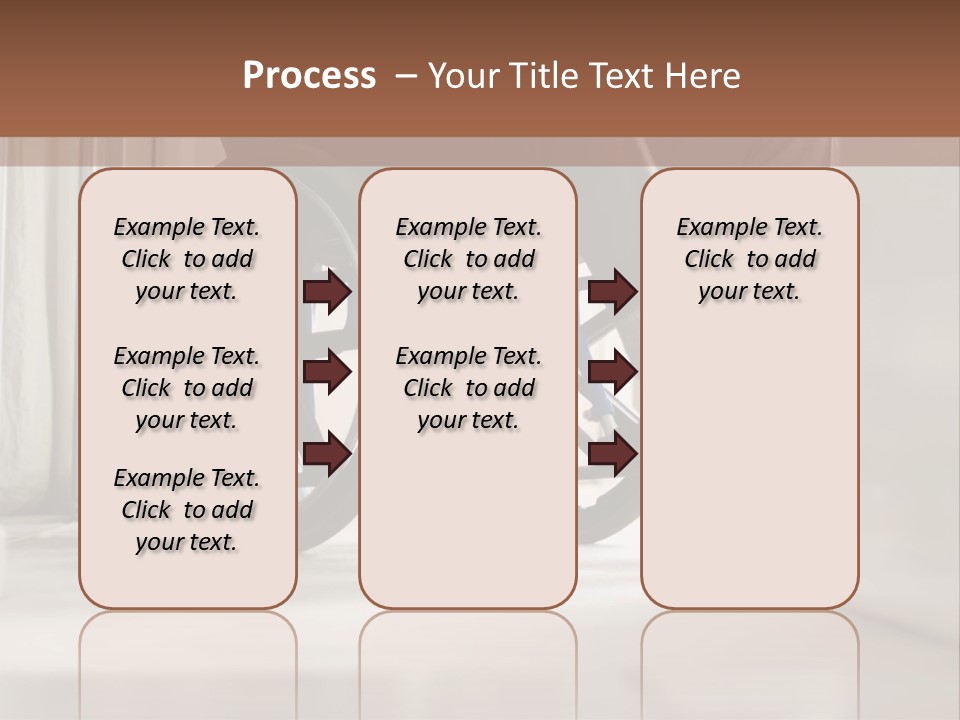 Process – Your Title Text Here

Example Text. Click to add your text.

Example Text. Click to add your text.

Example Text. Click to add your text.

Example Text. Click to add your text.

Example Text. Click to add your text.

Example Text. Click to add your text.